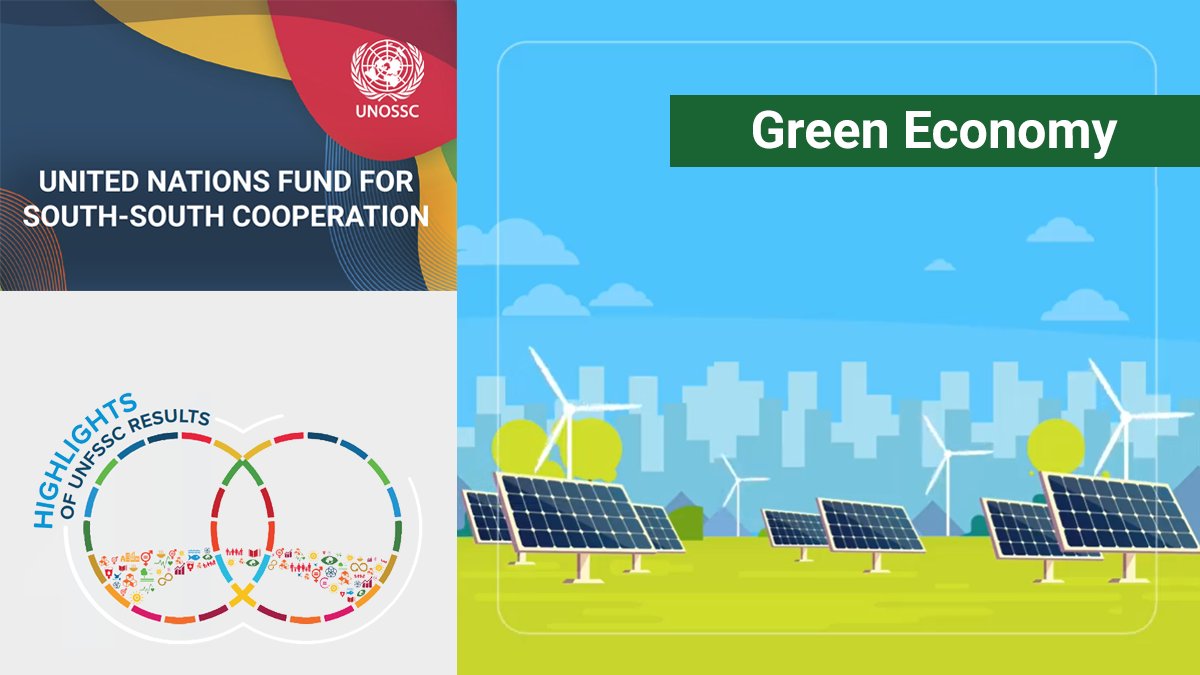 UNOSSC

UNITED NATIONS FUND FOR SOUTH-SOUTH COOPERATION

HIGHLIGHTS OF UNFSSC RESULTS

Green Economy